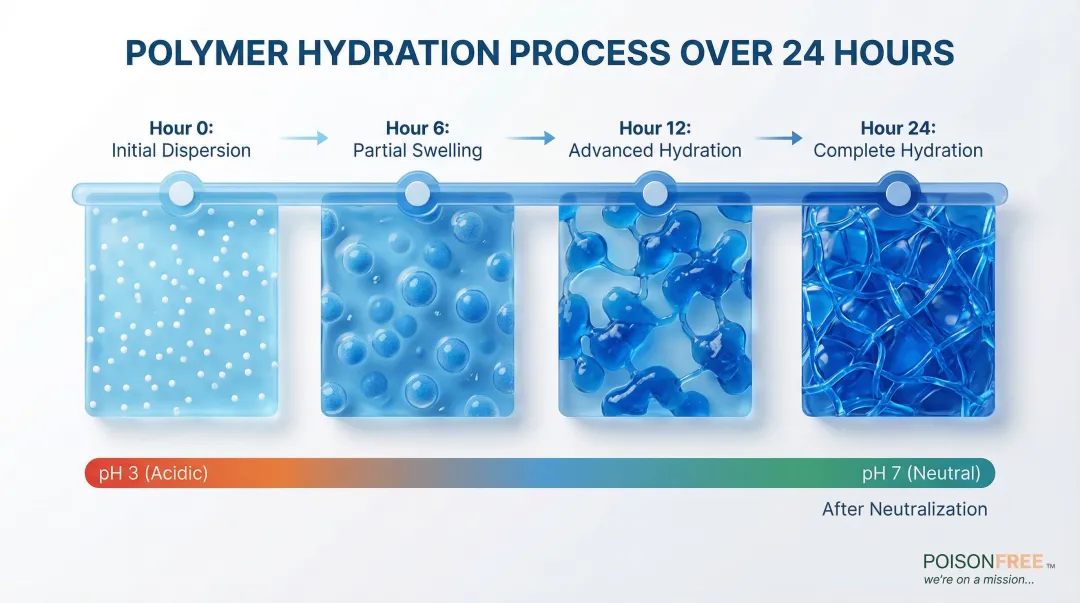 POLYMER HYDRATION PROCESS OVER 24 HOURS

Hour 0:
Initial Dispersion

Hour 6:
Partial Swelling

Hour 12:
Advanced Hydration

Hour 24:
Complete Hydration

pH 3 (Acidic)

pH 7 (Neutral)

After Neutralization

POISONFREE™
we're on a mission...